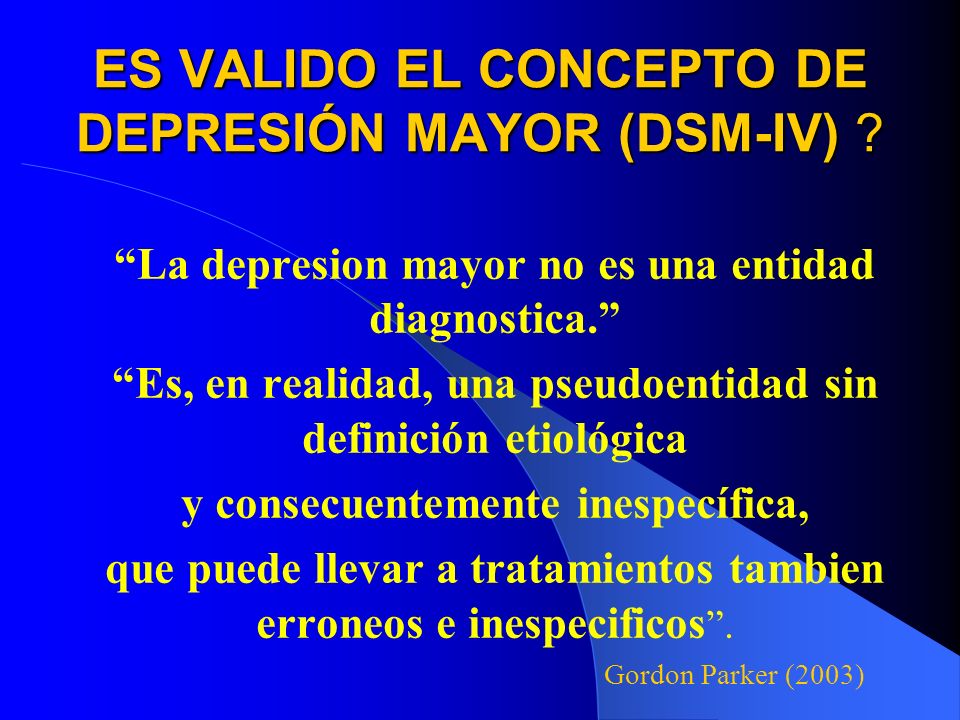 ES VALIDO EL CONCEPTO DE DEPRESIÓN MAYOR (DSM-IV) ?

“La depresion mayor no es una entidad diagnostica.”

“Es, en realidad, una pseudoentidad sin definición etiológica

y consecuentemente inespecífica,

que puede llevar a tratamientos tambien erroneos e inespecificos”.

Gordon Parker (2003)